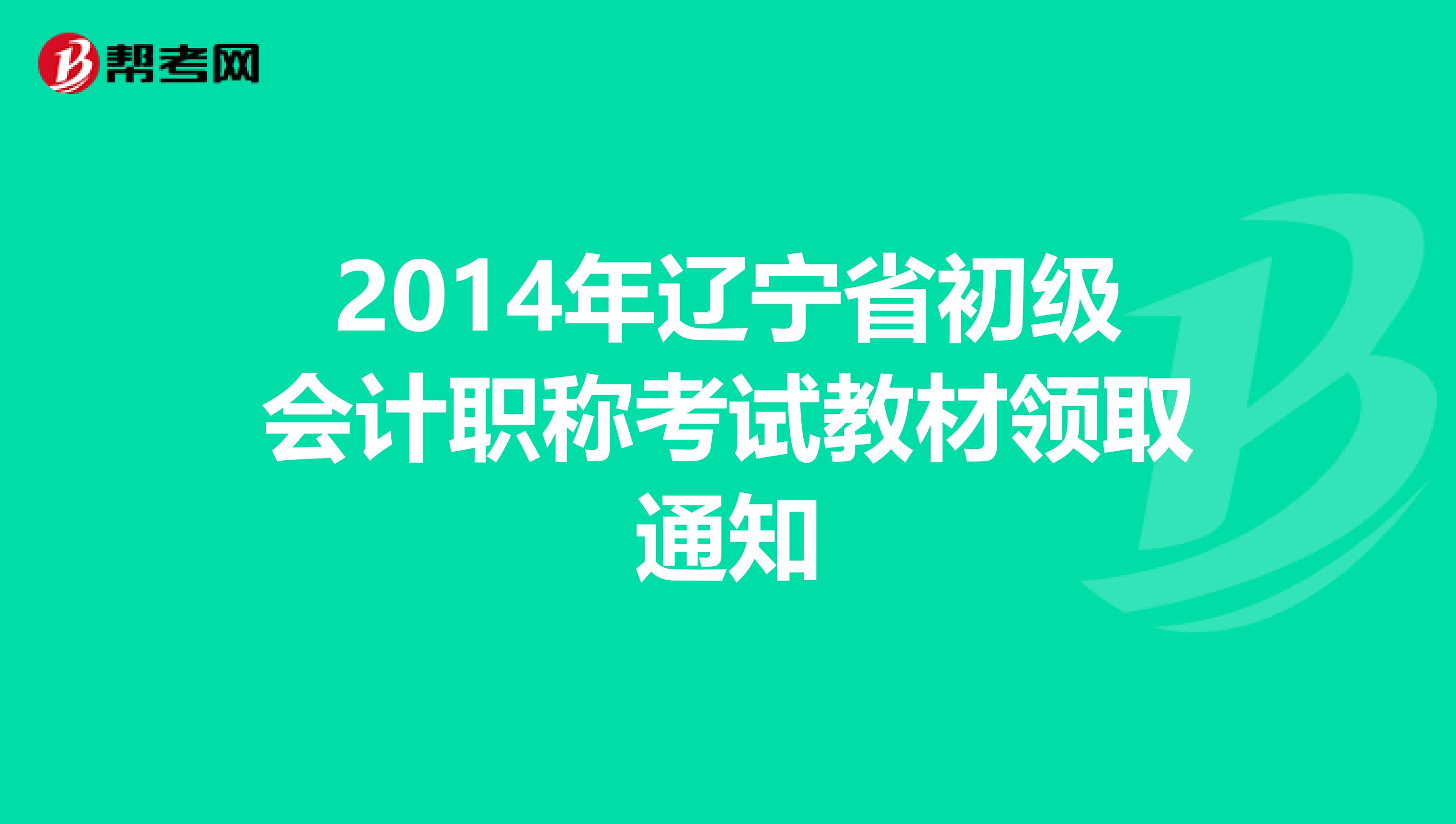 帮考网

2014年辽宁省初级会计职称考试教材领取通知